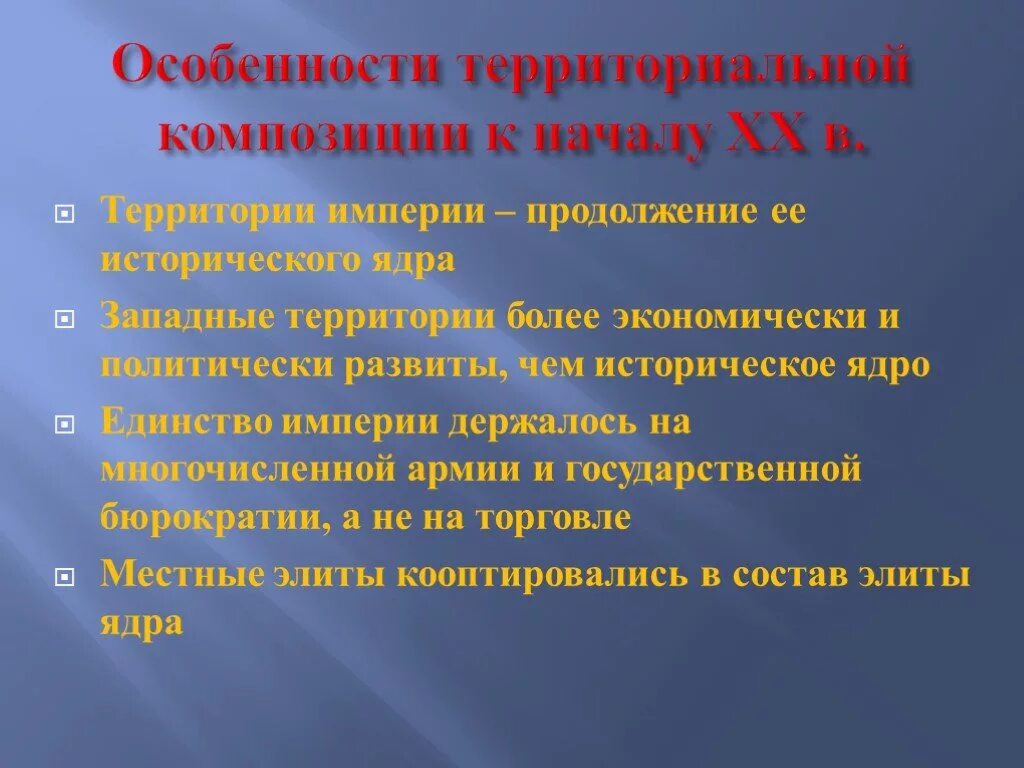 Особенности территориальной композиции к началу XX в.

Территории империи – продолжение ее исторического ядра

Западные территории более экономически и политически развиты, чем историческое ядро

Единство империи держалось на многочисленной армии и государственной бюрократии, а не на торговле

Местные элиты кооптировались в состав элиты ядра